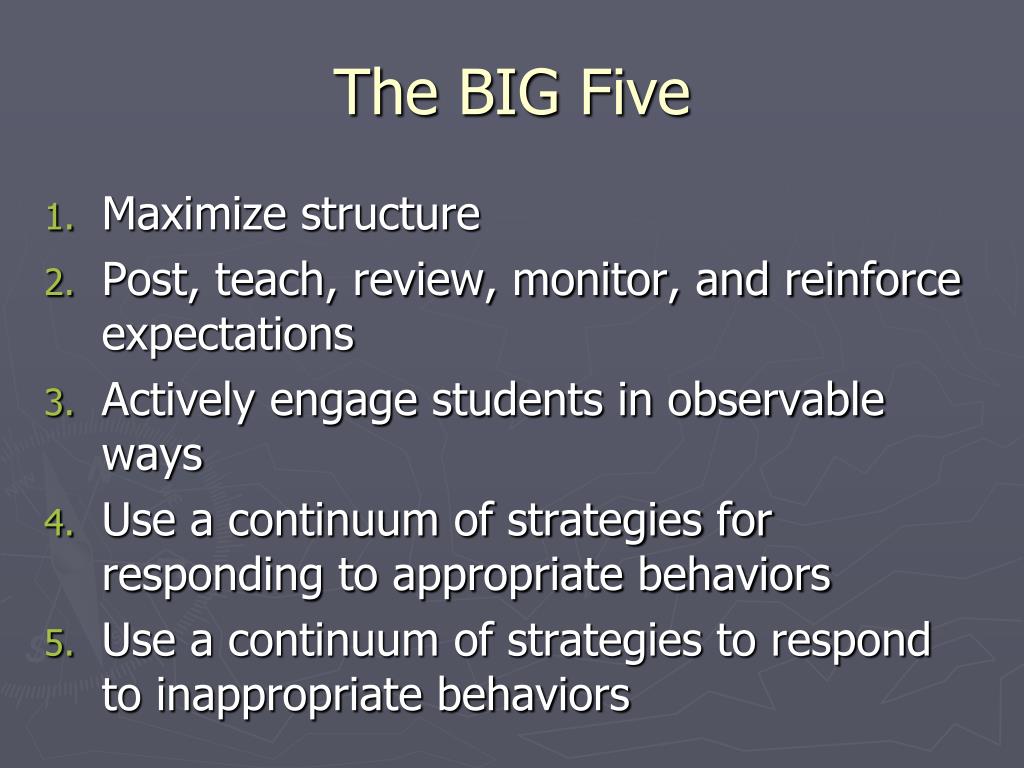 The BIG Five

1. Maximize structure
2. Post, teach, review, monitor, and reinforce expectations
3. Actively engage students in observable ways
4. Use a continuum of strategies for responding to appropriate behaviors
5. Use a continuum of strategies to respond to inappropriate behaviors